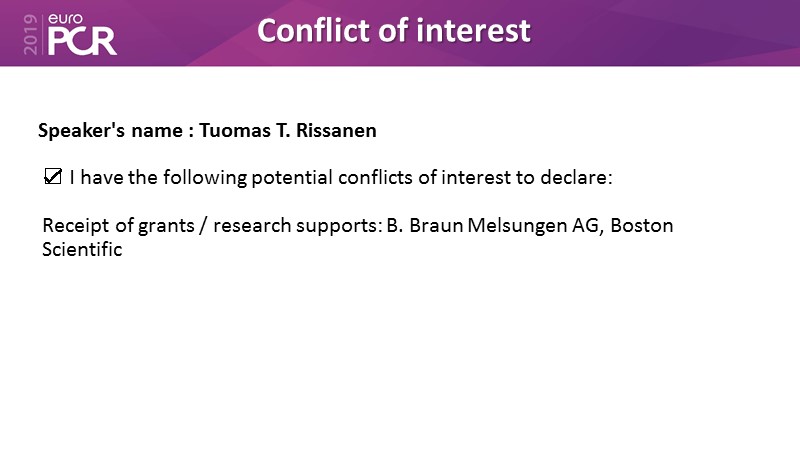 2019 euro PCR

Conflict of interest

Speaker's name : Tuomas T. Rissanen

☑ I have the following potential conflicts of interest to declare:

Receipt of grants / research supports: B. Braun Melsungen AG, Boston Scientific